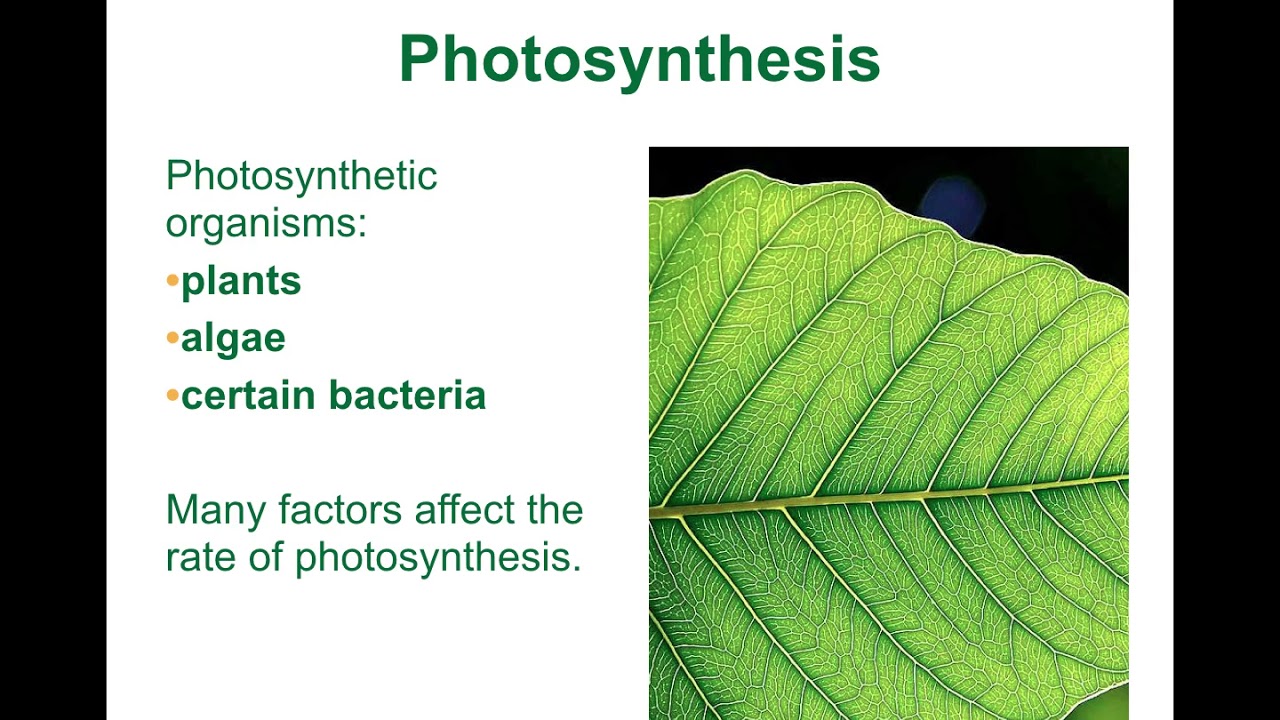 Photosynthesis

Photosynthetic organisms:

•plants
•algae
•certain bacteria

Many factors affect the rate of photosynthesis.